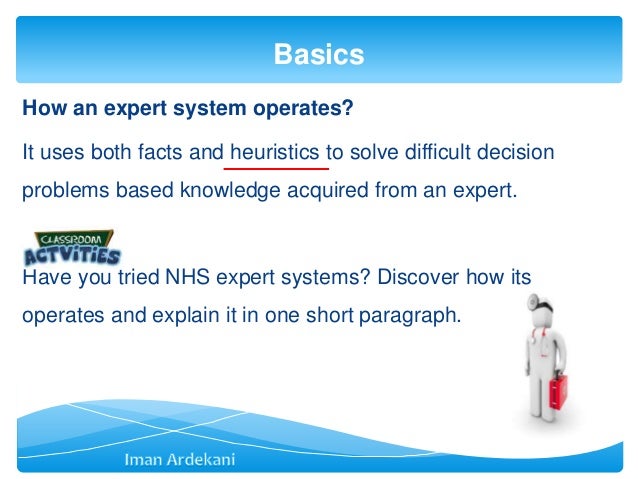 Basics

How an expert system operates?

It uses both facts and heuristics to solve difficult decision problems based knowledge acquired from an expert.

CLASSROOM ACTVITIES

Have you tried NHS expert systems? Discover how its operates and explain it in one short paragraph.

Iman Ardekani